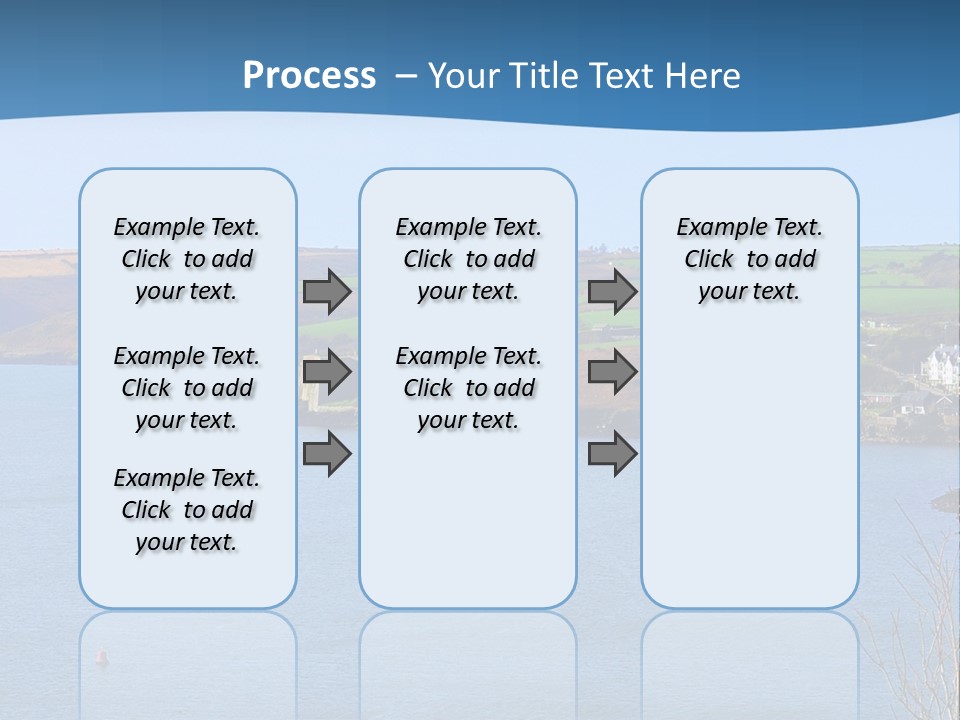 Process – Your Title Text Here

Example Text. Click to add your text.

Example Text. Click to add your text.

Example Text. Click to add your text.

Example Text. Click to add your text.

Example Text. Click to add your text.

Example Text. Click to add your text.